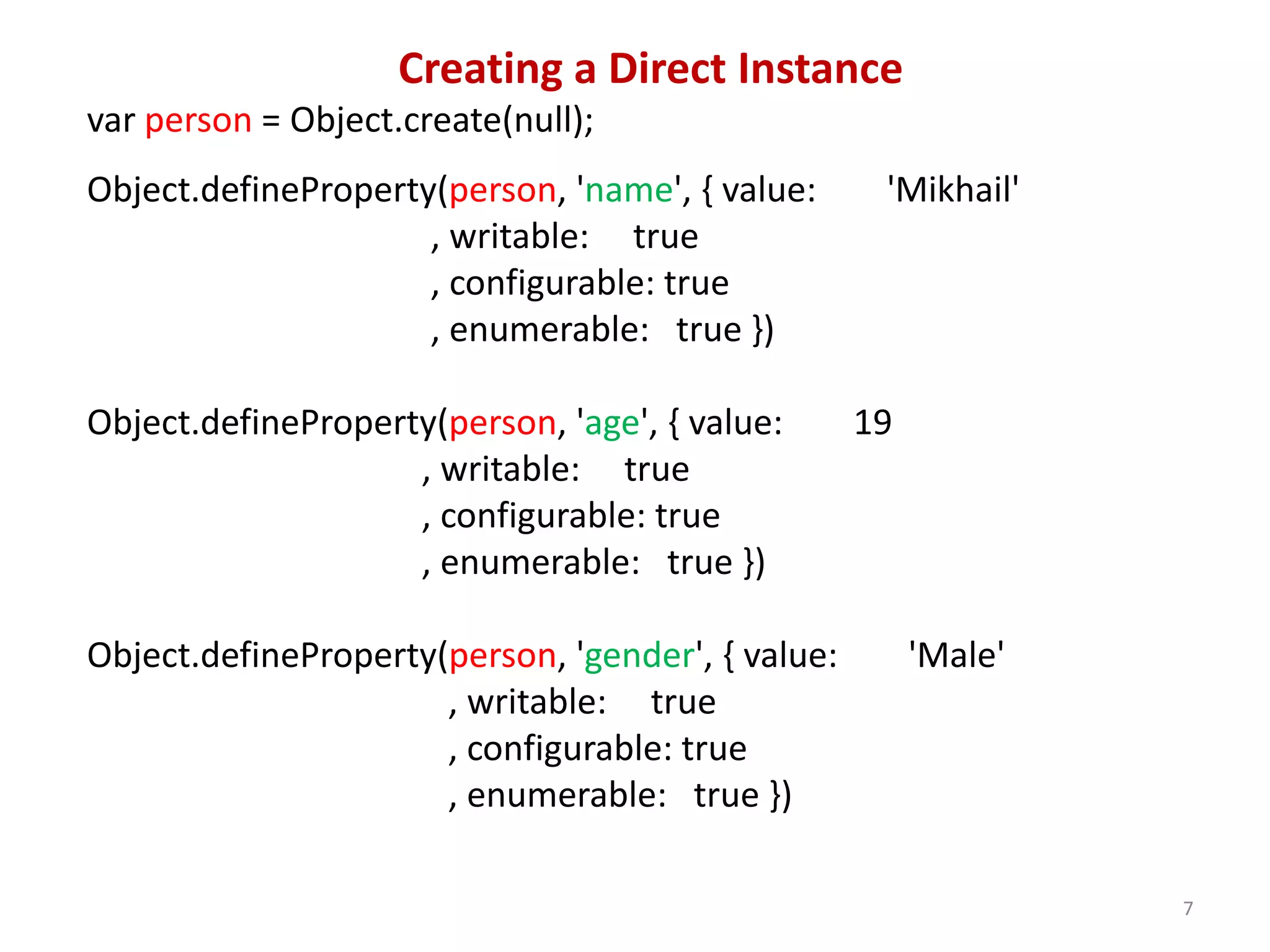 Creating a Direct Instance

var person = Object.create(null);

Object.defineProperty(person, 'name', { value: 'Mikhail'
, writable: true
, configurable: true
, enumerable: true })

Object.defineProperty(person, 'age', { value: 19
, writable: true
, configurable: true
, enumerable: true })

Object.defineProperty(person, 'gender', { value: 'Male'
, writable: true
, configurable: true
, enumerable: true })

7